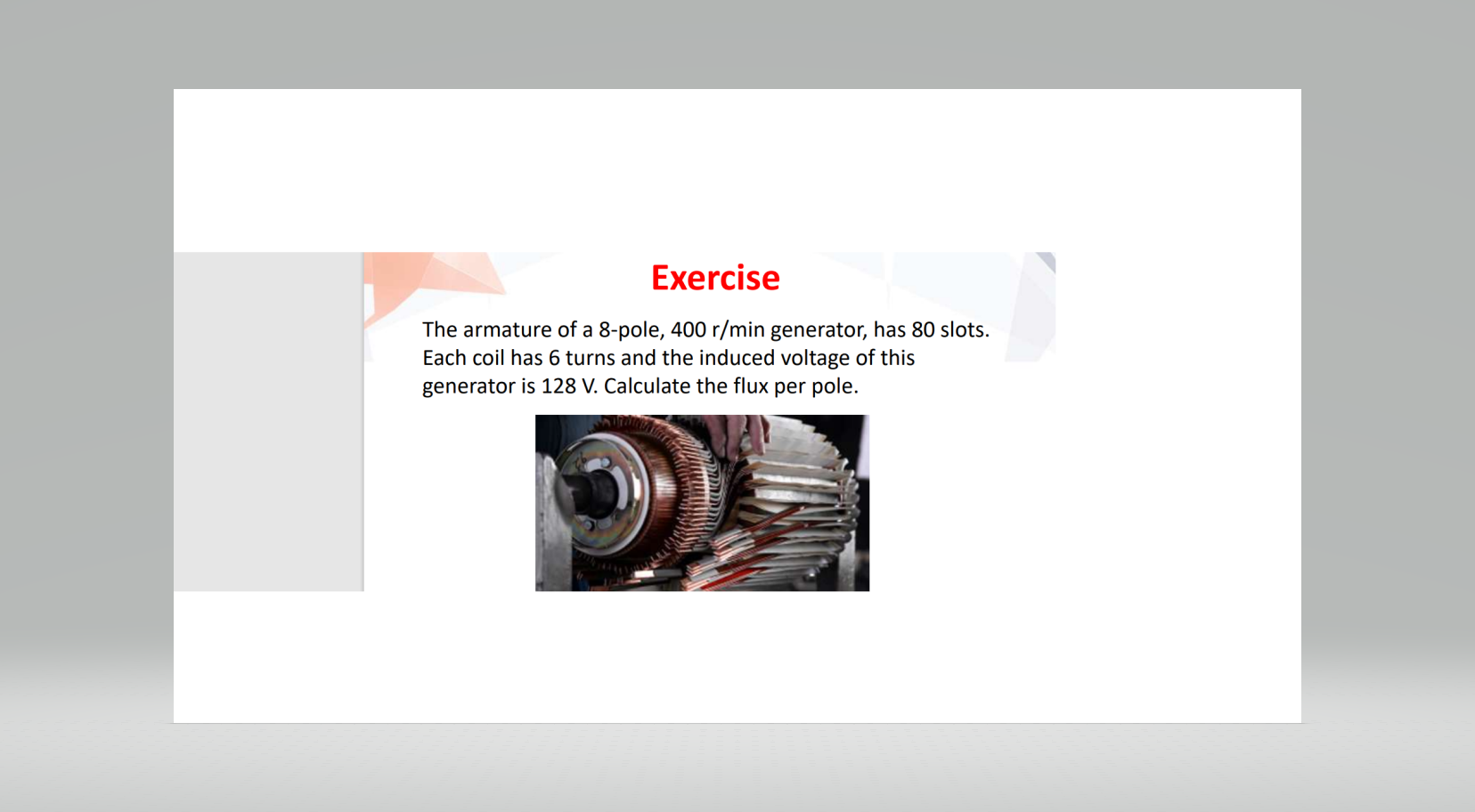 Exercise

The armature of a 8-pole, 400 r/min generator, has 80 slots. Each coil has 6 turns and the induced voltage of this generator is 128 V. Calculate the flux per pole.